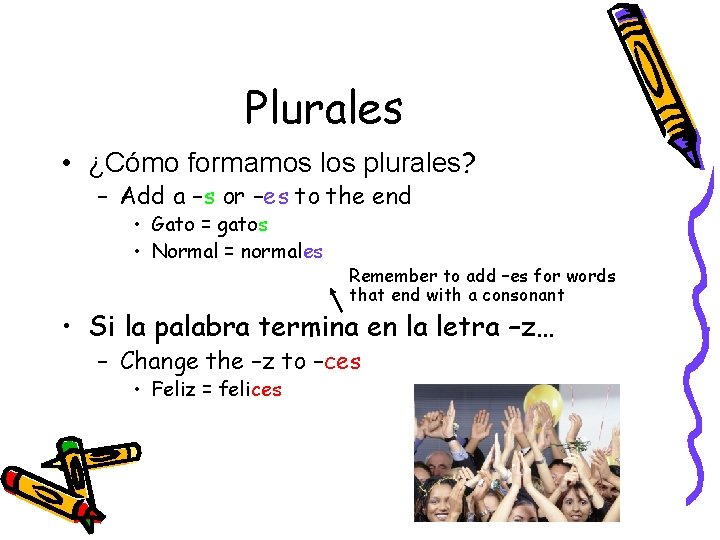 Plurales

• ¿Cómo formamos los plurales?
– Add a –s or –es to the end
• Gato = gatos
• Normal = normales

Remember to add –es for words that end with a consonant

• Si la palabra termina en la letra –z…
– Change the –z to –ces
• Feliz = felices